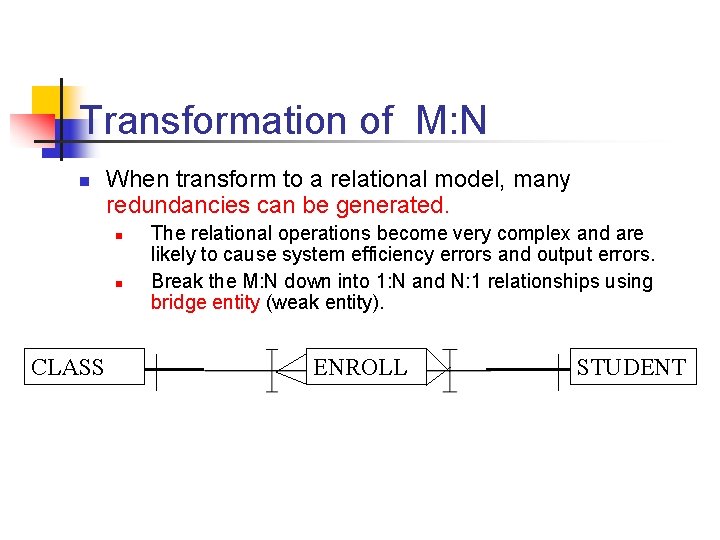 Transformation of M:N

When transform to a relational model, many redundancies can be generated.

The relational operations become very complex and are likely to cause system efficiency errors and output errors.

Break the M:N down into 1:N and N:1 relationships using bridge entity (weak entity).

CLASS

ENROLL

STUDENT